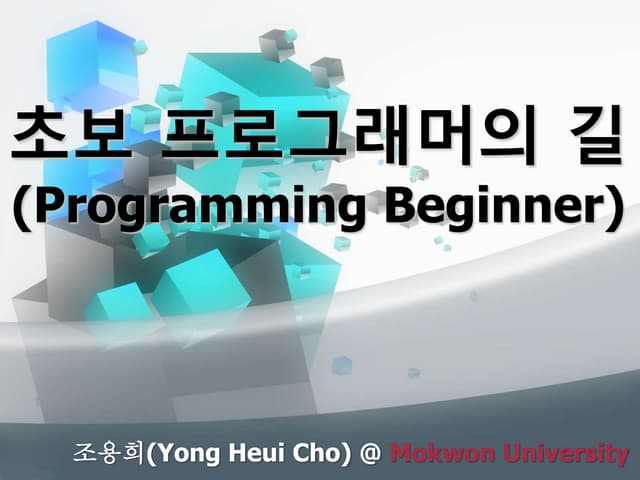 초보 프로그래머의 길
(Programming Beginner)

조용희(Yong Heui Cho) @ Mokwon University